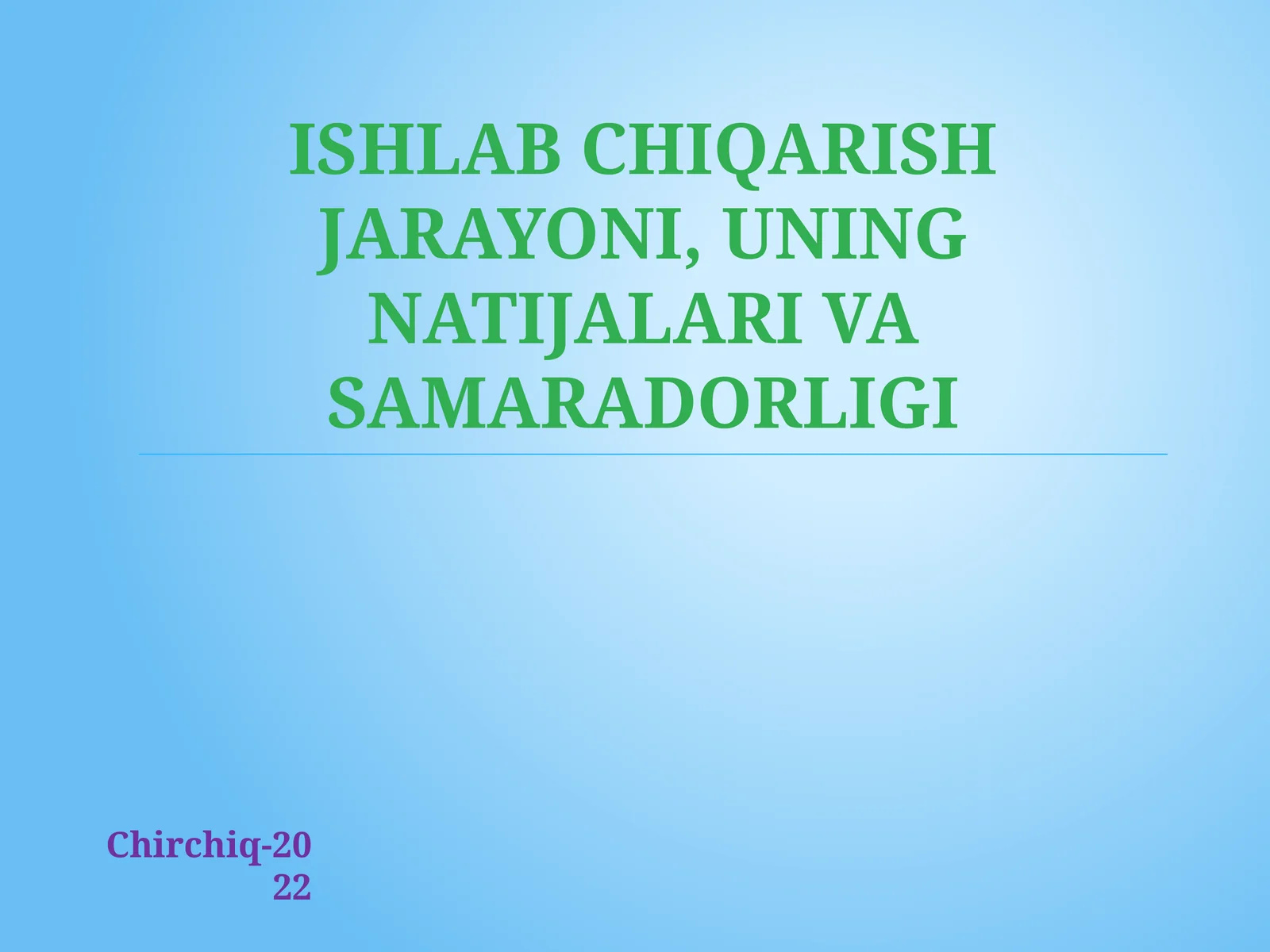 ISHLAB CHIQARISH JARAYONI, UNING NATIJALARI VA SAMARADORLIGI

Chirchiq-2022